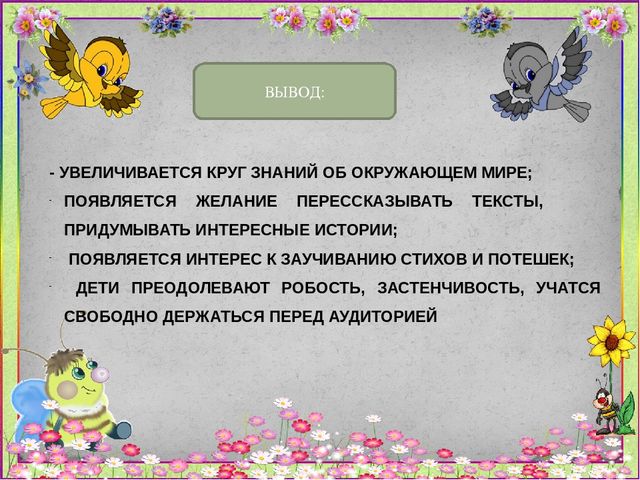 ВЫВОД:

- УВЕЛИЧИВАЕТСЯ КРУГ ЗНАНИЙ ОБ ОКРУЖАЮЩЕМ МИРЕ;

- ПОЯВЛЯЕТСЯ ЖЕЛАНИЕ ПЕРЕССКАЗЫВАТЬ ТЕКСТЫ, ПРИДУМЫВАТЬ ИНТЕРЕСНЫЕ ИСТОРИИ;

- ПОЯВЛЯЕТСЯ ИНТЕРЕС К ЗАУЧИВАНИЮ СТИХОВ И ПОТЕШЕК;

- ДЕТИ ПРЕОДОЛЕВАЮТ РОБОСТЬ, ЗАСТЕНЧИВОСТЬ, УЧАТСЯ СВОБОДНО ДЕРЖАТЬСЯ ПЕРЕД АУДИТОРИЕЙ